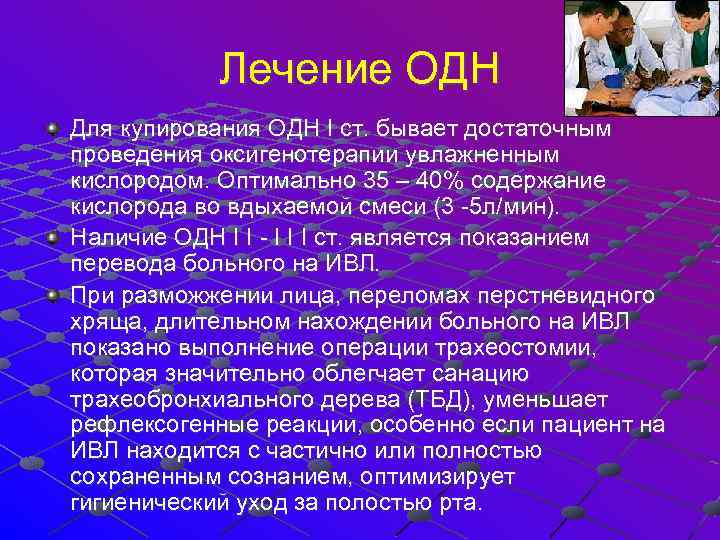 Лечение ОДН

Для купирования ОДН I ст. бывает достаточным проведения оксигенотерапии увлажненным кислородом. Оптимально 35 – 40% содержание кислорода во вдыхаемой смеси (3 -5л/мин).

Наличие ОДН I I - I I I ст. является показанием перевода больного на ИВЛ.

При разможжении лица, переломах перстневидного хряща, длительном нахождении больного на ИВЛ показано выполнение операции трахеостомии, которая значительно облегчает санацию трахеобронхиального дерева (ТБД), уменьшает рефлексогенные реакции, особенно если пациент на ИВЛ находится с частично или полностью сохраненным сознанием, оптимизирует гигиенический уход за полостью рта.